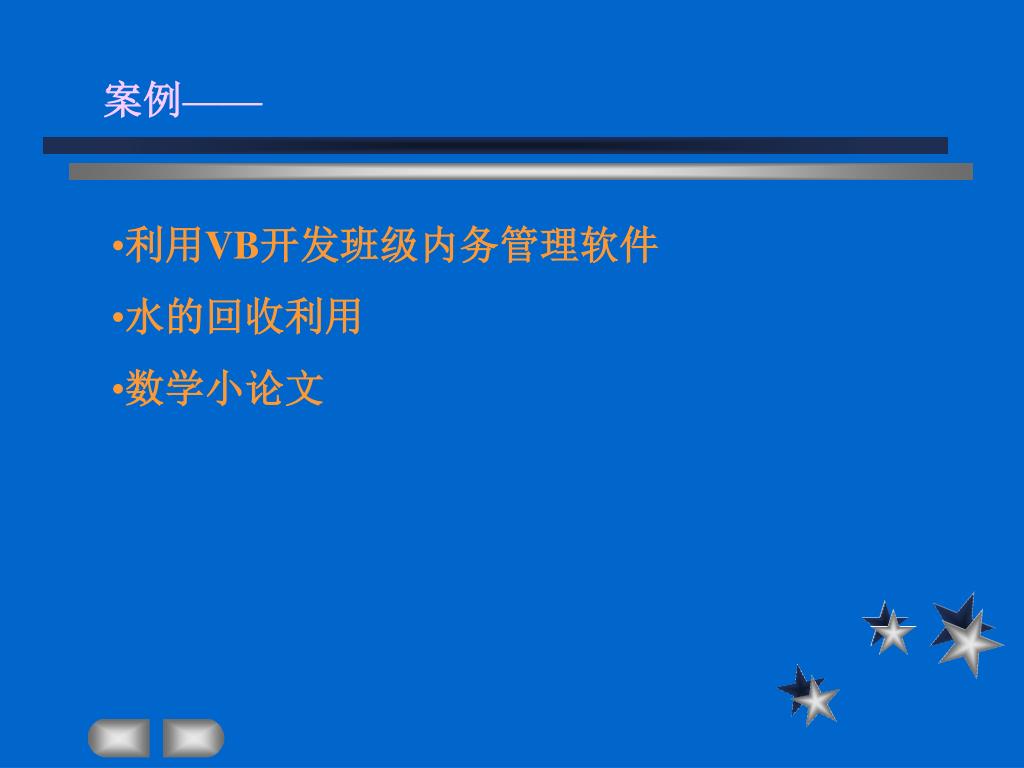 案例——

•利用VB开发班级内务管理软件

•水的回收利用

•数学小论文